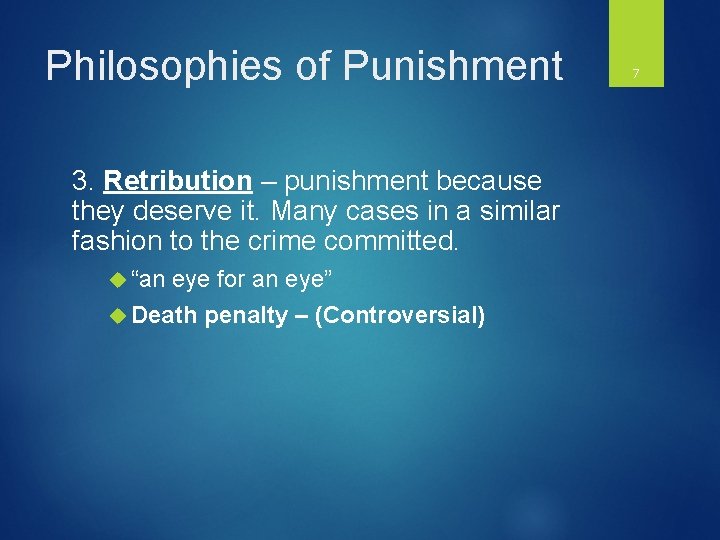 Philosophies of Punishment

7

3. Retribution – punishment because they deserve it. Many cases in a similar fashion to the crime committed.

“an eye for an eye”

Death penalty – (Controversial)